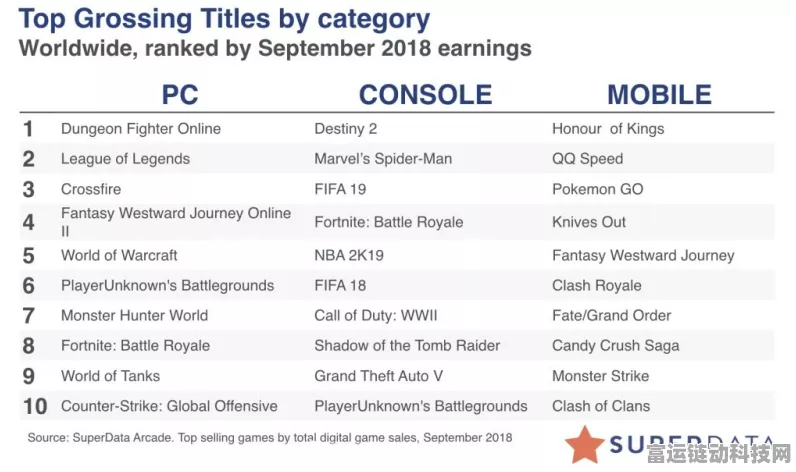 Top Grossing Titles by category
Worldwide, ranked by September 2018 earnings

| | PC | CONSOLE | MOBILE |
|---|---|---|---|
| 1 | Dungeon Fighter Online | Destiny 2 | Honour of Kings |
| 2 | League of Legends | Marvel's Spider-Man | QQ Speed |
| 3 | Crossfire | FIFA 19 | Pokemon GO |
| 4 | Fantasy Westward Journey Online II | Fortnite: Battle Royale | Knives Out |
| 5 | World of Warcraft | NBA 2K19 | Fantasy Westward Journey |
| 6 | PlayerUnknown's Battlegrounds | FIFA 18 | Clash Royale |
| 7 | Monster Hunter World | Call of Duty: WWII | Fate/Grand Order |
| 8 | Fortnite: Battle Royale | Shadow of the Tomb Raider | Candy Crush Saga |
| 9 | World of Tanks | Grand Theft Auto V | Monster Strike |
| 10 | Counter-Strike: Global Offensive | PlayerUnknown's Battlegrounds | Clash of Clans |

Source: SuperData Arcade. Top selling games by total digital game sales, September 2018

SUPERDATA

富运链动科技网